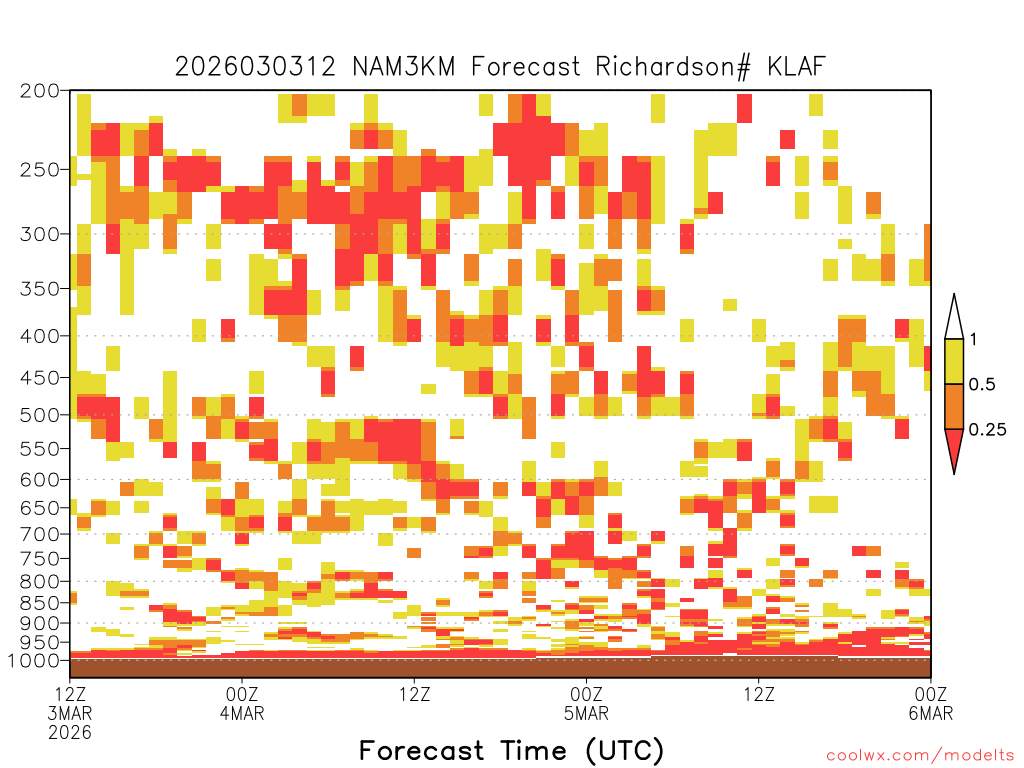 2026030312 NAM3KM Forecast Richardson# KLAF

200
250
300
350
400
450
500
550
600
650
700
750
800
850
900
950
1000

1
0.5
0.25

12Z
3MAR
2026

00Z
4MAR

12Z

00Z
5MAR

12Z

00Z
6MAR

Forecast Time (UTC)

coolwx.com/modelts